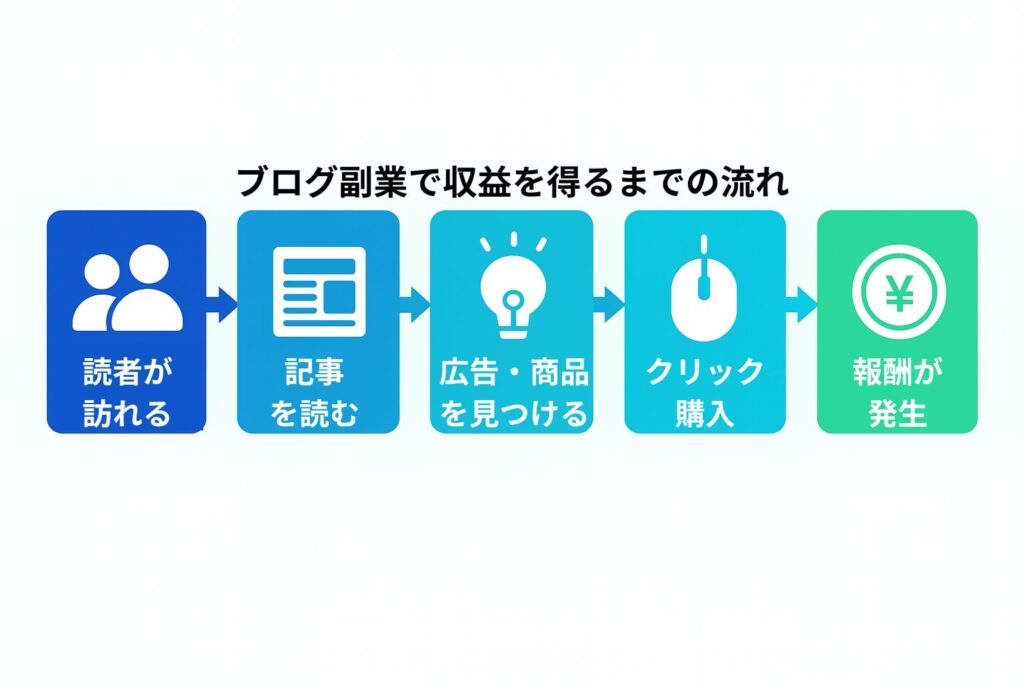 ブログ副業で収益を得るまでの流れ

読者が訪れる

記事を読む

広告・商品を見つける

クリック購入

¥

報酬が発生